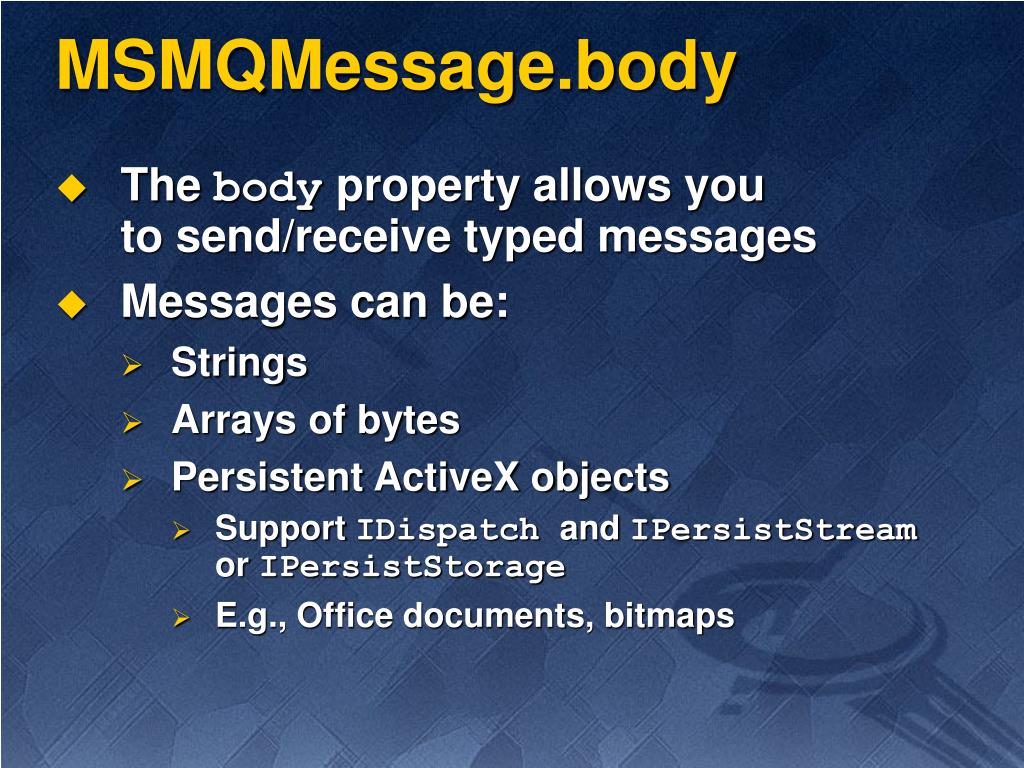 MSMQMessage.body

The body property allows you to send/receive typed messages

Messages can be:

Strings

Arrays of bytes

Persistent ActiveX objects

Support IDispatch and IPersistStream or IPersistStorage

E.g., Office documents, bitmaps